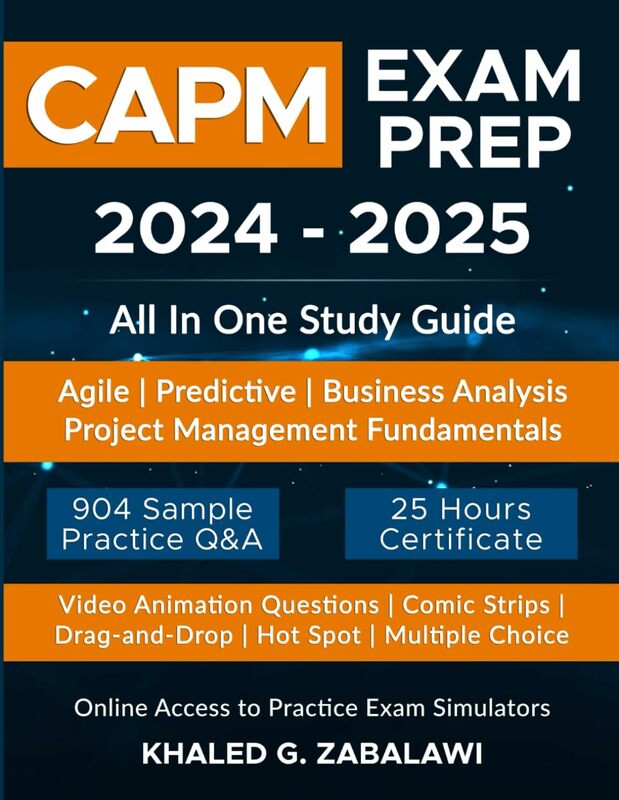 CAPM EXAM PREP

2024 - 2025

All In One Study Guide

Agile | Predictive | Business Analysis
Project Management Fundamentals

904 Sample Practice Q&A

25 Hours Certificate

Video Animation Questions | Comic Strips | Drag-and-Drop | Hot Spot | Multiple Choice

Online Access to Practice Exam Simulators

KHALED G. ZABALAWI